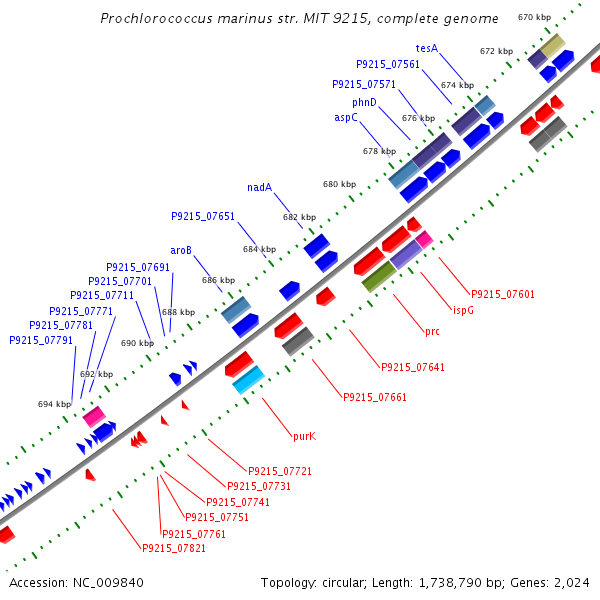 Prochlorococcus marinus str. MIT 9215, complete genome

670 kbp
672 kbp
674 kbp
676 kbp
678 kbp
680 kbp
682 kbp
684 kbp
686 kbp
688 kbp
690 kbp
692 kbp
694 kbp

tesA
P9215_07561
P9215_07571
phnD
aspC
nadA
P9215_07651
aroB
P9215_07691
P9215_07701
P9215_07711
P9215_07771
P9215_07781
P9215_07791

P9215_07601
ispG
prc
P9215_07641
P9215_07661
purK
P9215_07721
P9215_07731
P9215_07741
P9215_07751
P9215_07761
P9215_07821

Accession: NC_009840

Topology: circular; Length: 1,738,790 bp; Genes: 2,024